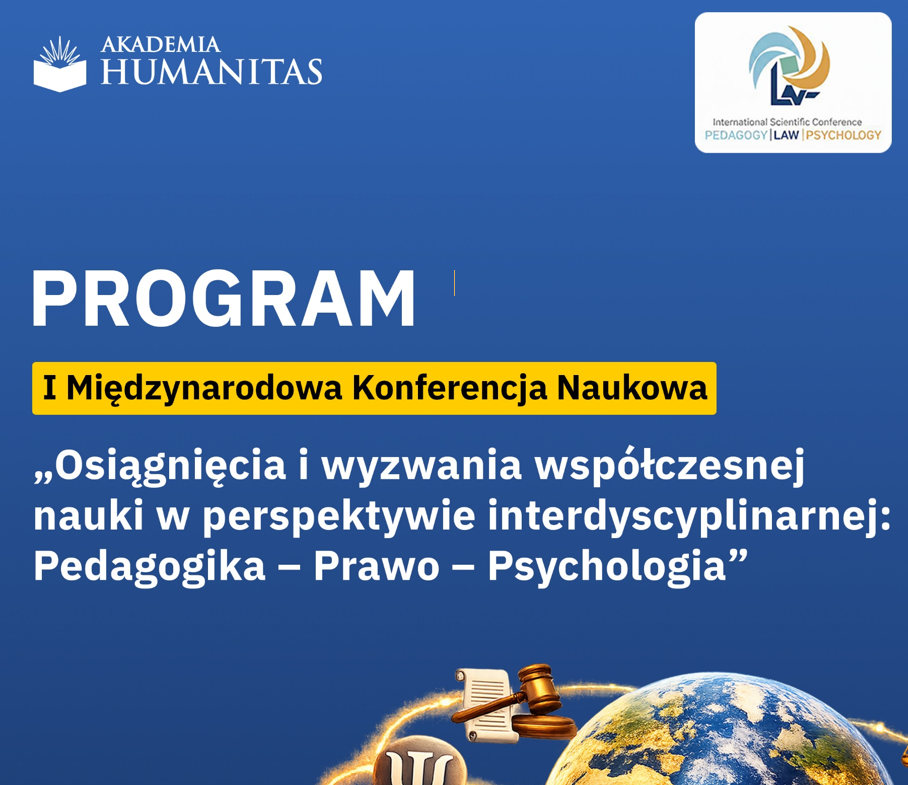 AKADEMIA HUMANITAS

International Scientific Conference
PEDAGOGY | LAW | PSYCHOLOGY

PROGRAM

I Międzynarodowa Konferencja Naukowa

„Osiągnięcia i wyzwania współczesnej nauki w perspektywie interdyscyplinarnej: Pedagogika – Prawo – Psychologia”